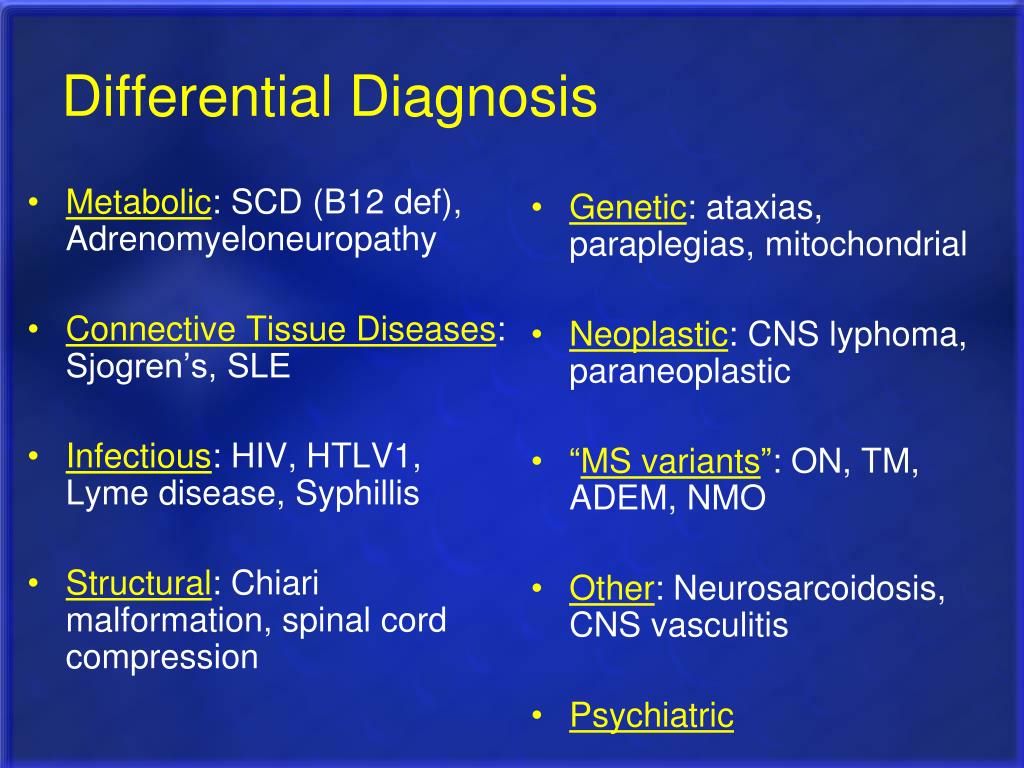 Differential Diagnosis

• Metabolic: SCD (B12 def), Adrenomyeloneuropathy

• Connective Tissue Diseases: Sjogren’s, SLE

• Infectious: HIV, HTLV1, Lyme disease, Syphillis

• Structural: Chiari malformation, spinal cord compression

• Genetic: ataxias, paraplegias, mitochondrial

• Neoplastic: CNS lyphoma, paraneoplastic

• “MS variants”: ON, TM, ADEM, NMO

• Other: Neurosarcoidosis, CNS vasculitis

• Psychiatric